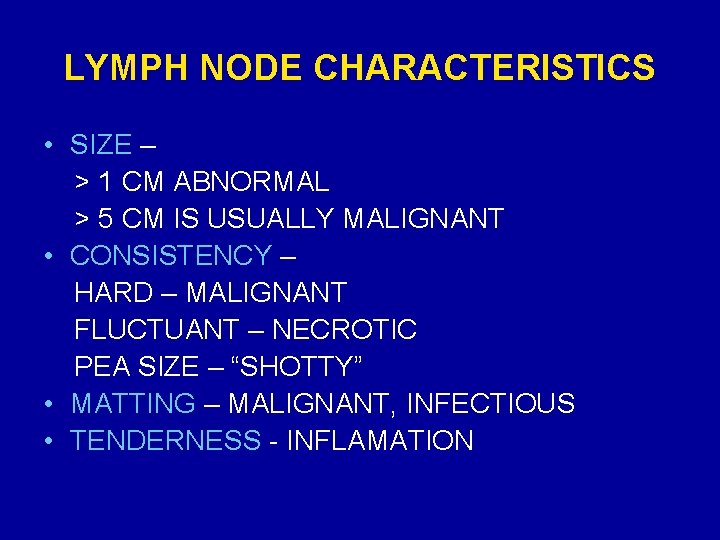 LYMPH NODE CHARACTERISTICS

• SIZE –
> 1 CM ABNORMAL
> 5 CM IS USUALLY MALIGNANT
• CONSISTENCY –
HARD – MALIGNANT
FLUCTUANT – NECROTIC
PEA SIZE – “SHOTTY”
• MATTING – MALIGNANT, INFECTIOUS
• TENDERNESS - INFLAMATION